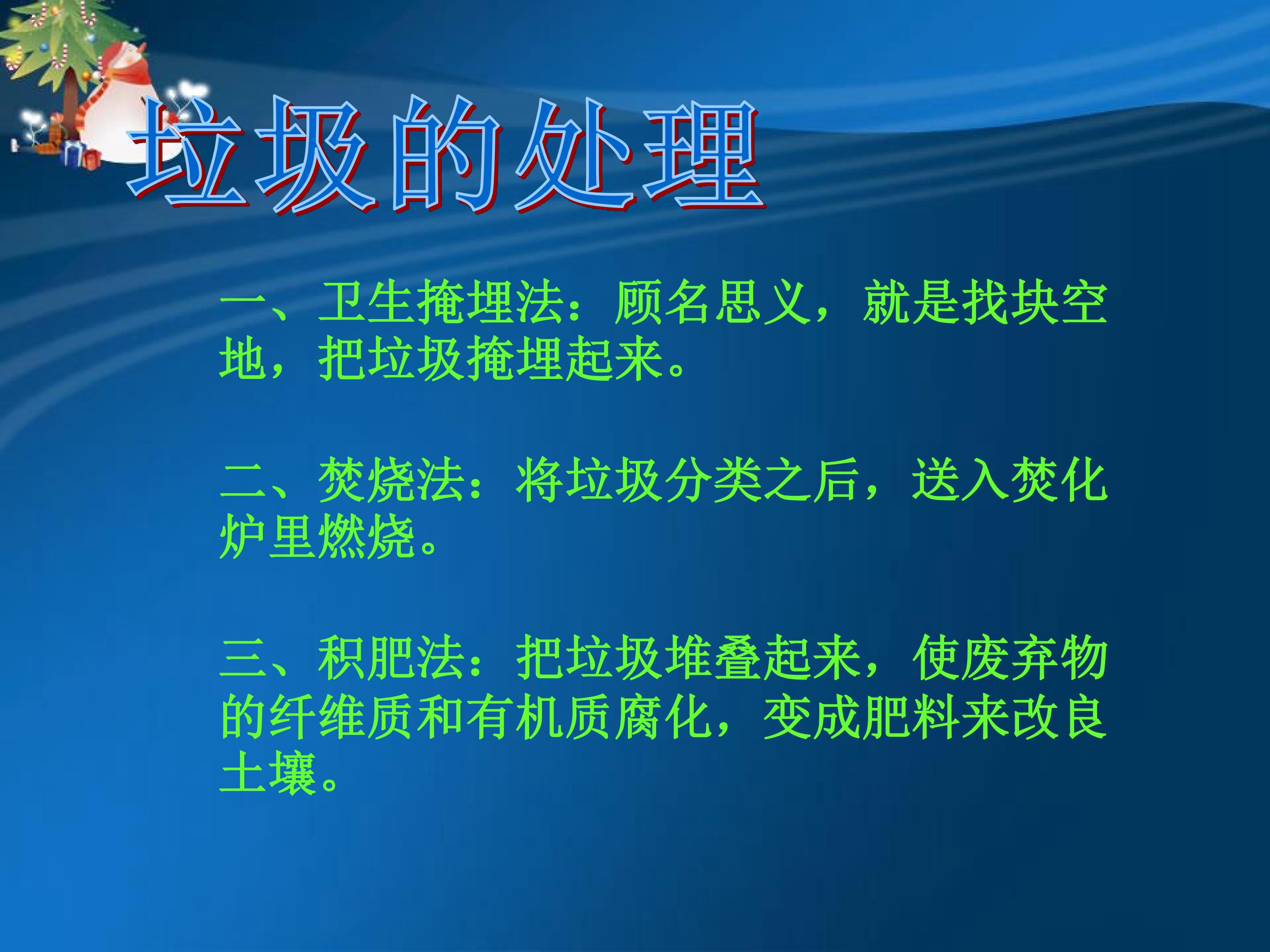 垃圾的处理

一、卫生掩埋法：顾名思义，就是找块空地，把垃圾掩埋起来。

二、焚烧法：将垃圾分类之后，送入焚化炉里燃烧。

三、积肥法：把垃圾堆叠起来，使废弃物的纤维质和有机质腐化，变成肥料来改良土壤。